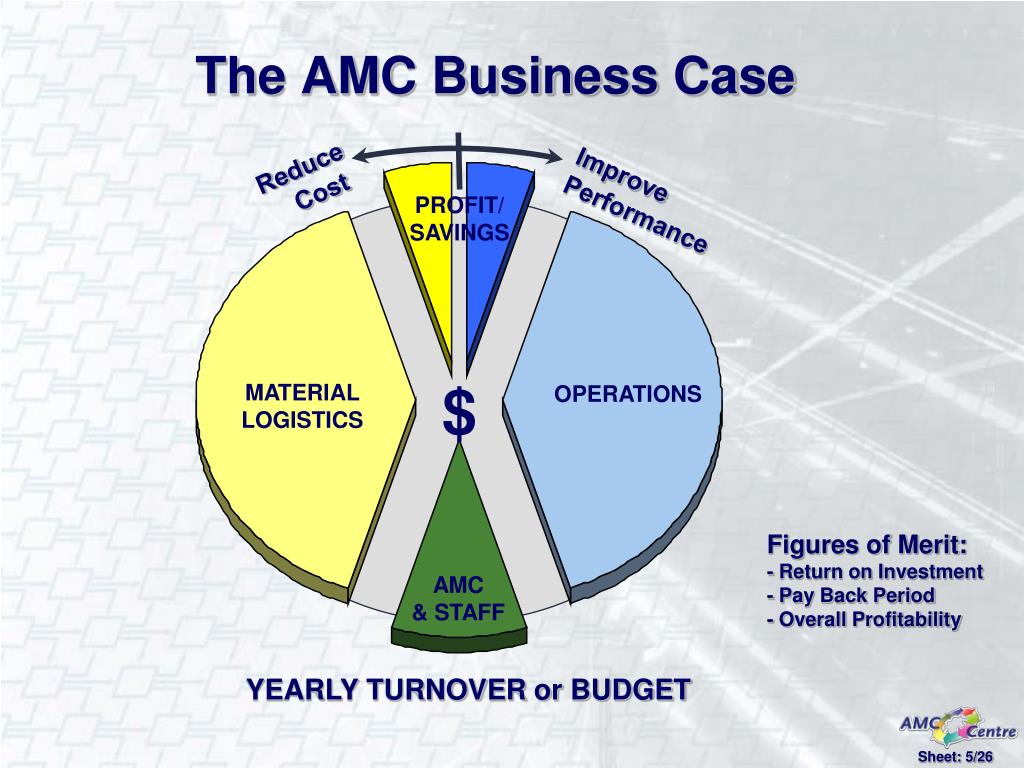 The AMC Business Case

Reduce Cost

Improve Performance

PROFIT/ SAVINGS

MATERIAL LOGISTICS

$

OPERATIONS

AMC & STAFF

Figures of Merit:
- Return on Investment
- Pay Back Period
- Overall Profitability

YEARLY TURNOVER or BUDGET

AMC Centre

Sheet: 5/26